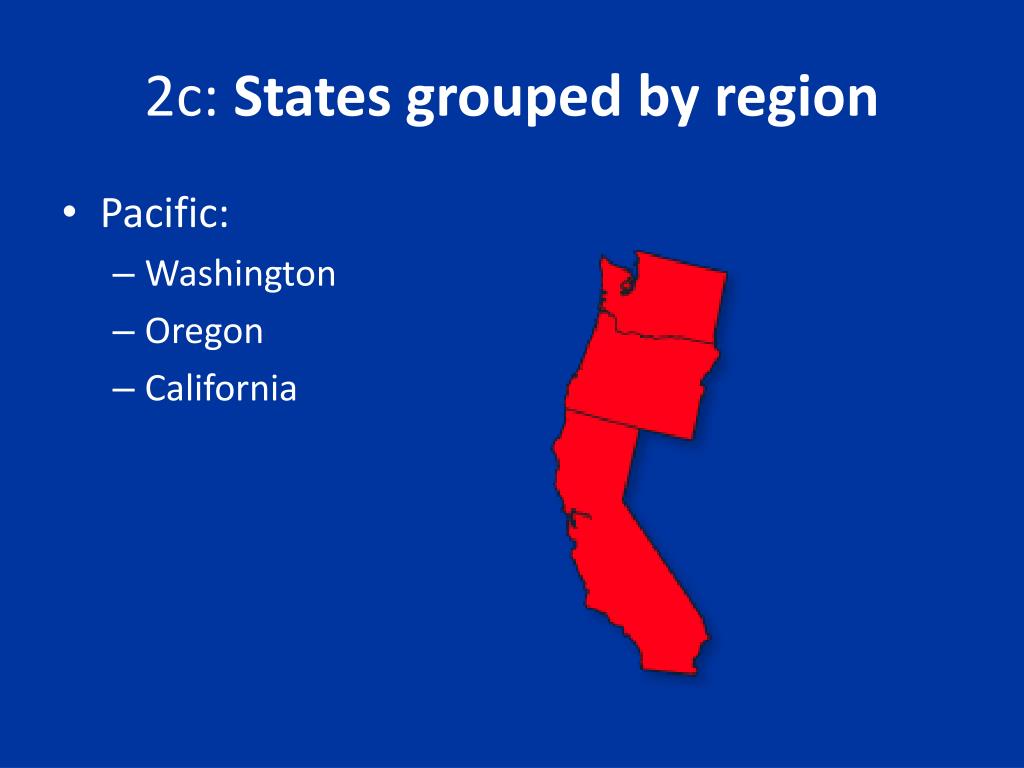 2c: States grouped by region

• Pacific:
– Washington
– Oregon
– California